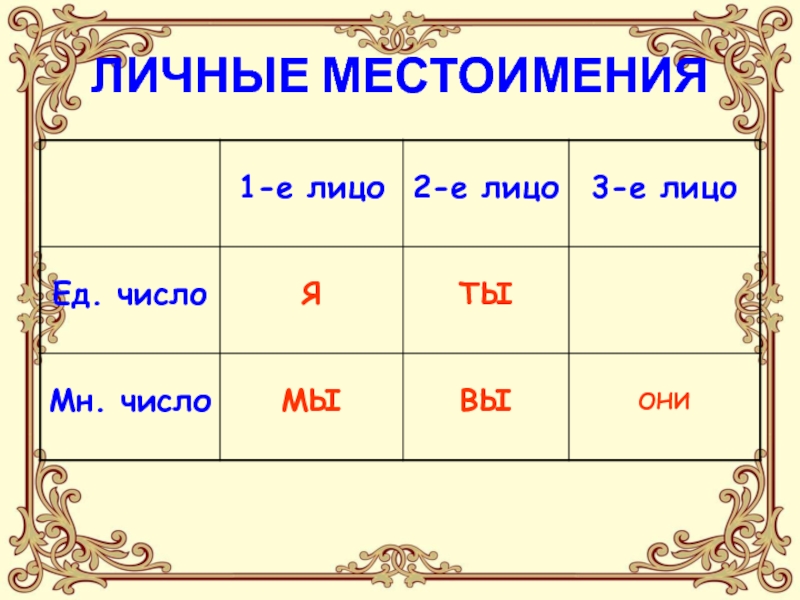 ЛИЧНЫЕ МЕСТОИМЕНИЯ

| | 1-е лицо | 2-е лицо | 3-е лицо |
|---|---|---|---|
| Ед. число | Я | ТЫ | |
| Мн. число | МЫ | ВЫ | ОНИ |